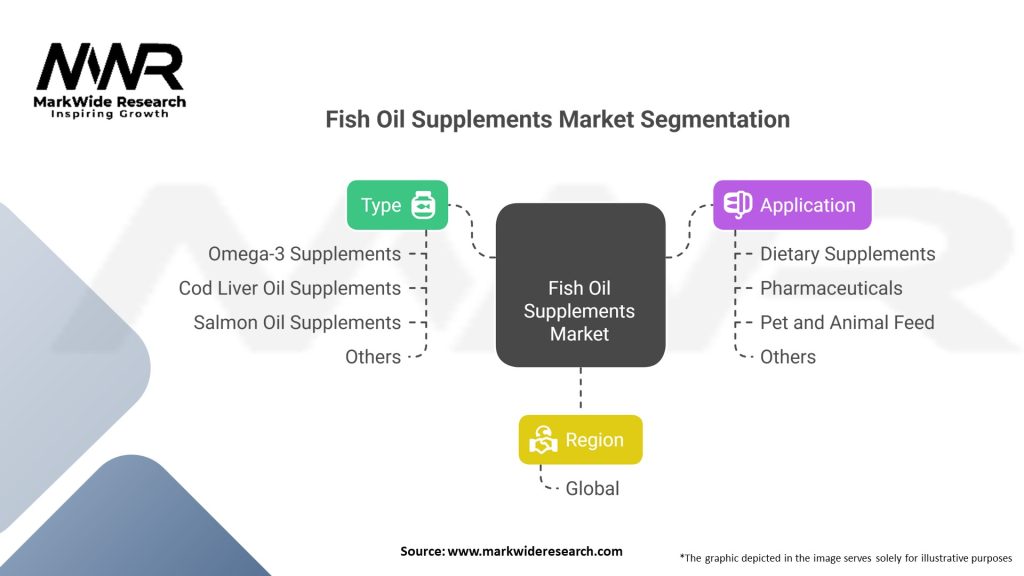 MWR
MarkWide Research
Inspiring Growth

Fish Oil Supplements Market Segmentation

Type
Omega-3 Supplements
Cod Liver Oil Supplements
Salmon Oil Supplements
Others

Fish Oil Supplements Market

Application
Dietary Supplements
Pharmaceuticals
Pet and Animal Feed
Others

Region
Global

Source: www.markwideresearch.com

*The graphic depicted in the image serves solely for illustrative purposes